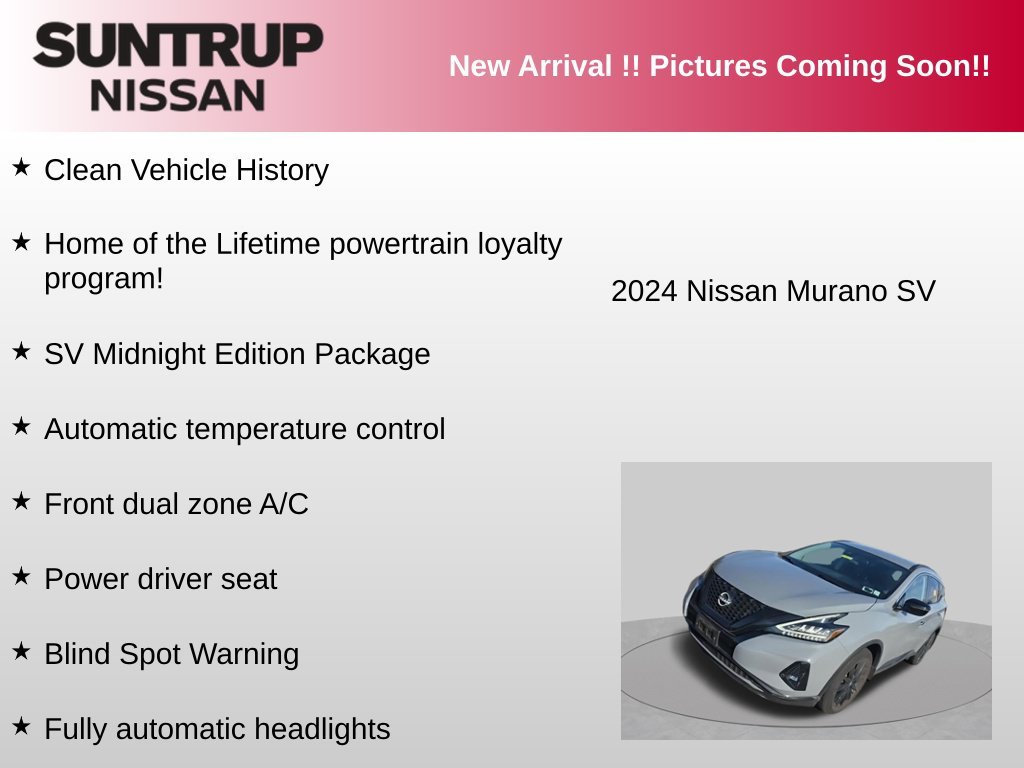 SUNTRUP
NISSAN

New Arrival !! Pictures Coming Soon!!

★ Clean Vehicle History

★ Home of the Lifetime powertrain loyalty program!

★ SV Midnight Edition Package

★ Automatic temperature control

★ Front dual zone A/C

★ Power driver seat

★ Blind Spot Warning

★ Fully automatic headlights

2024 Nissan Murano SV